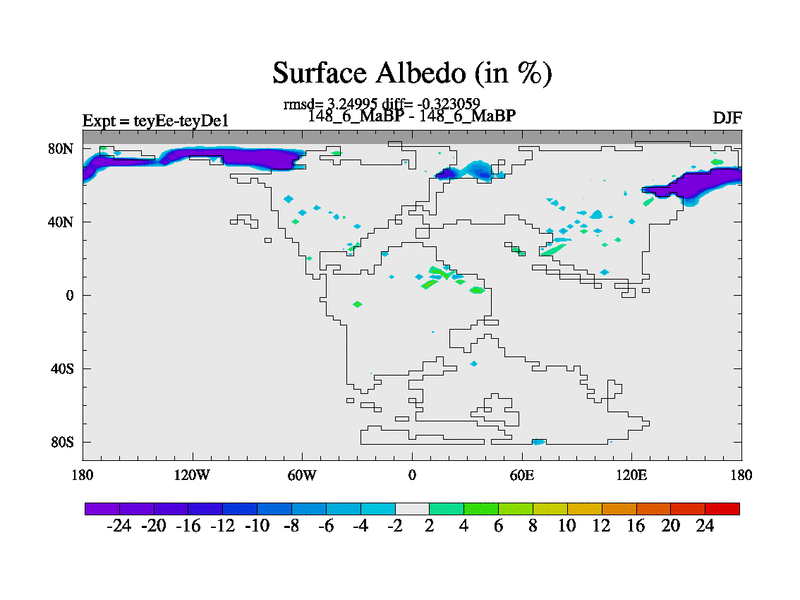 Surface Albedo (in %)

rmsd= 3.24995 diff= -0.323059

Expt = teyEe-teyDe1

148_6_MaBP - 148_6_MaBP

DJF

80N
40N
0
40S
80S

180
120W
60W
0
60E
120E
180

-24 -20 -16 -12 -10 -8 -6 -4 -2 2 4 6 8 10 12 16 20 24